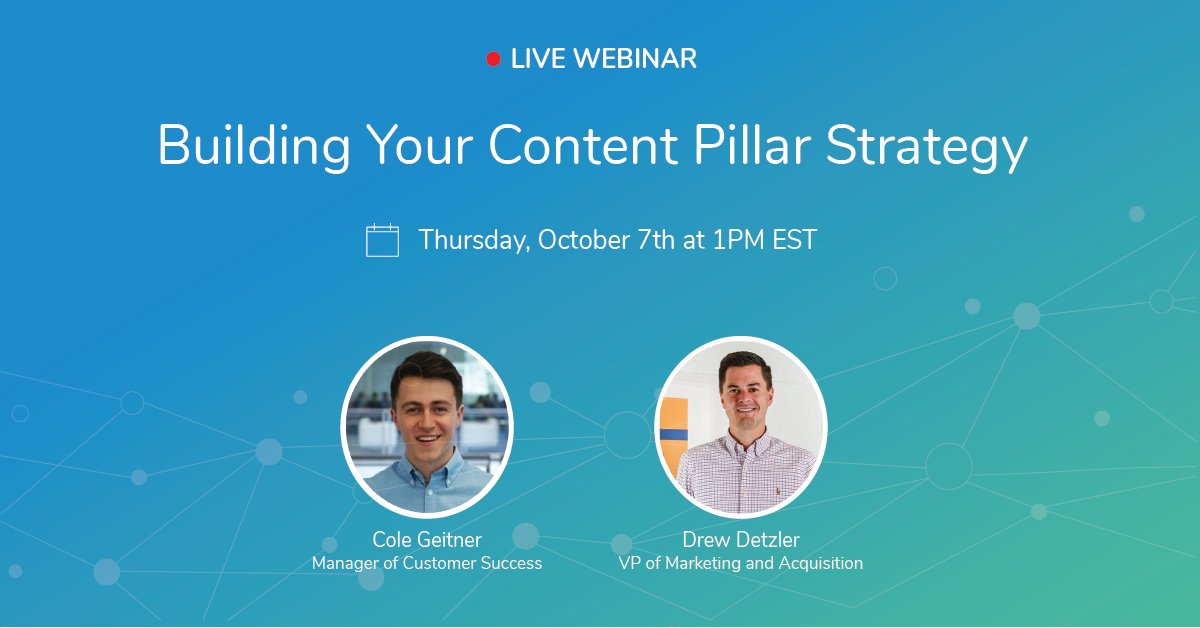 LIVE WEBINAR

Building Your Content Pillar Strategy

Thursday, October 7th at 1PM EST

Cole Geitner
Manager of Customer Success

Drew Detzler
VP of Marketing and Acquisition